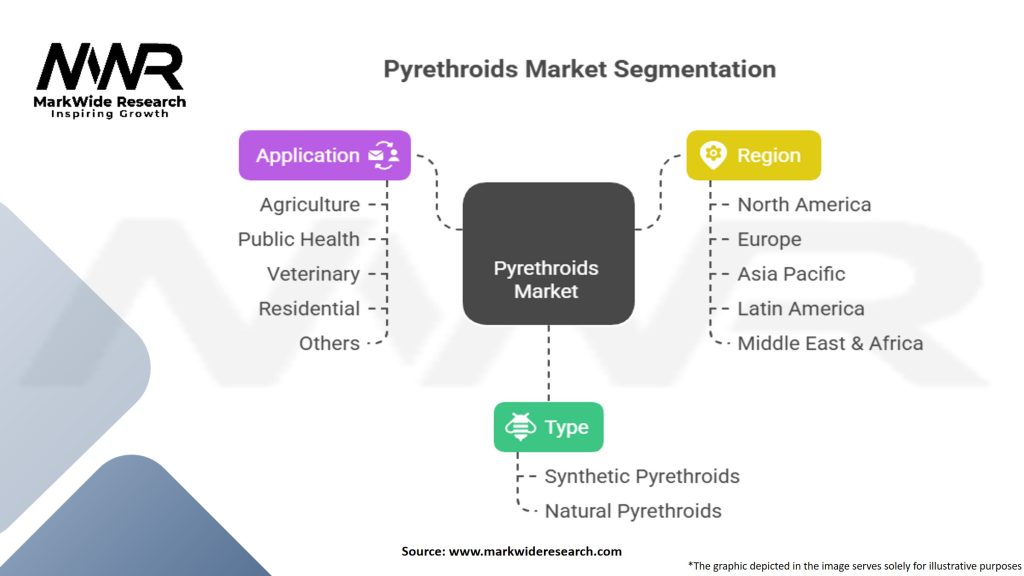 MWR
MarkWide Research
Inspiring Growth

Pyrethroids Market Segmentation

Application
Agriculture
Public Health
Veterinary
Residential
Others

Pyrethroids Market

Region
North America
Europe
Asia Pacific
Latin America
Middle East & Africa

Type
Synthetic Pyrethroids
Natural Pyrethroids

Source: www.markwideresearch.com

*The graphic depicted in the image serves solely for illustrative purposes